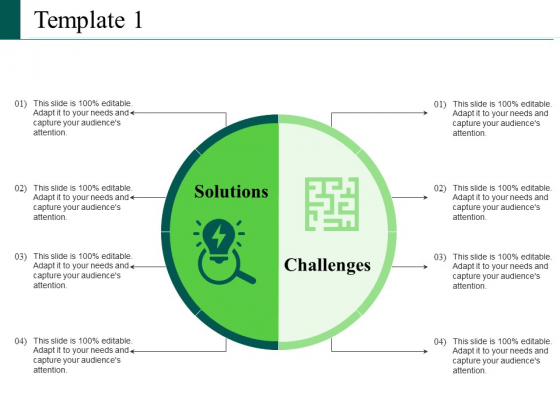 Template 1

01) This slide is 100% editable. Adapt it to your needs and capture your audience's attention.

02) This slide is 100% editable. Adapt it to your needs and capture your audience's attention.

03) This slide is 100% editable. Adapt it to your needs and capture your audience's attention.

04) This slide is 100% editable. Adapt it to your needs and capture your audience's attention.

Solutions

Challenges

01) This slide is 100% editable. Adapt it to your needs and capture your audience's attention.

02) This slide is 100% editable. Adapt it to your needs and capture your audience's attention.

03) This slide is 100% editable. Adapt it to your needs and capture your audience's attention.

04) This slide is 100% editable. Adapt it to your needs and capture your audience's attention.